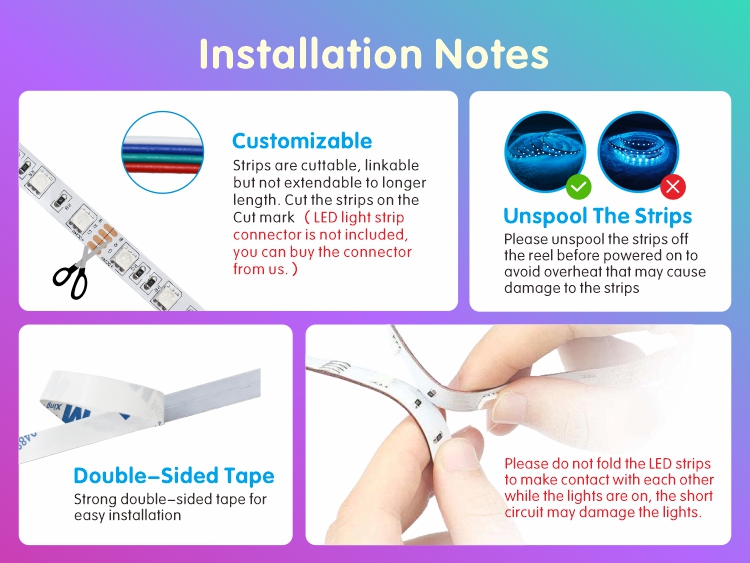 Installation Notes

Customizable
Strips are cuttable, linkable but not extendable to longer length. Cut the strips on the Cut mark （LED light strip connector is not included, you can buy the connector from us.）

Unspool The Strips
Please unspool the strips off the reel before powered on to avoid overheat that may cause damage to the strips

Double-Sided Tape
Strong double-sided tape for easy installation

Please do not fold the LED strips to make contact with each other while the lights are on, the short circuit may damage the lights.